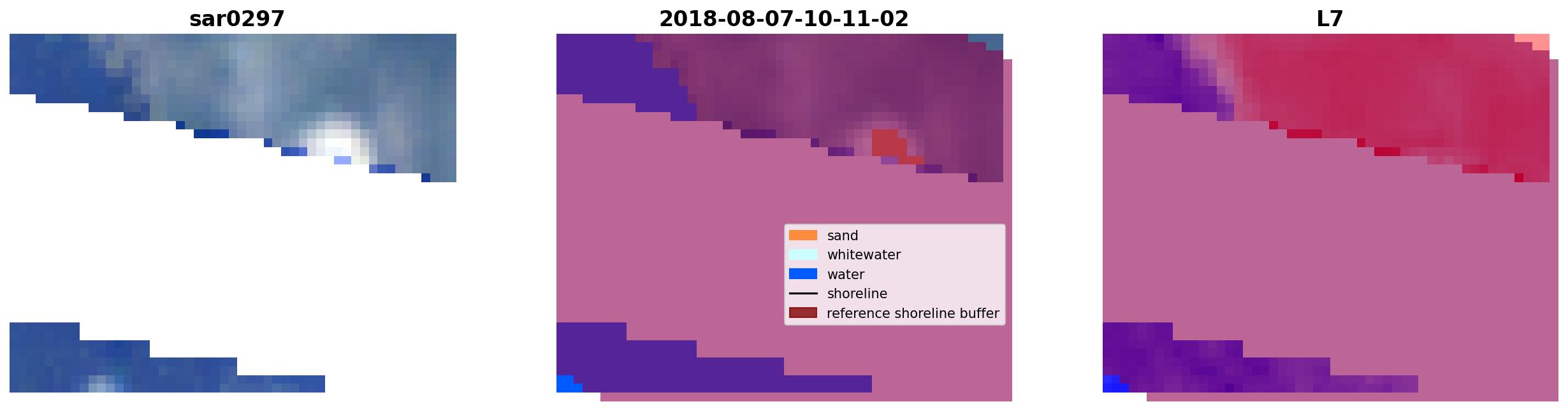 sar0297

2018-08-07-10-11-02

sand
whitewater
water
shoreline
reference shoreline buffer

L7